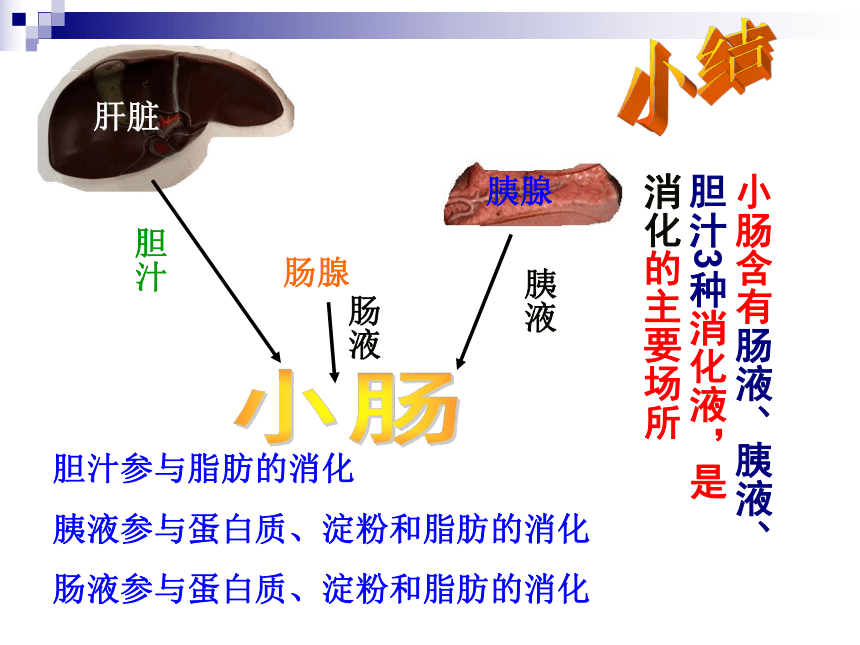 小结

肝脏

胰腺

胆汁

肠腺

肠液

胰液

小肠

小肠含有肠液、胰液、胆汁3种消化液，是消化的主要场所

胆汁参与脂肪的消化

胰液参与蛋白质、淀粉和脂肪的消化

肠液参与蛋白质、淀粉和脂肪的消化